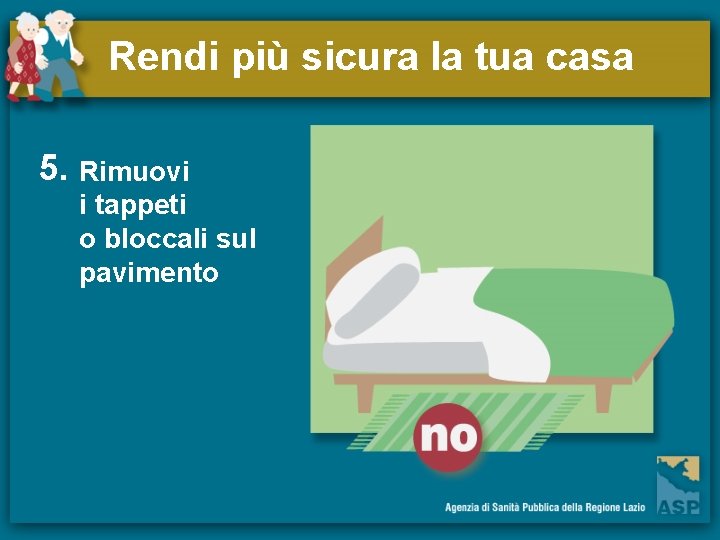 Rendi più sicura la tua casa

5. Rimuovi i tappeti o bloccali sul pavimento

no

Agenzia di Sanità Pubblica della Regione Lazio

ASP